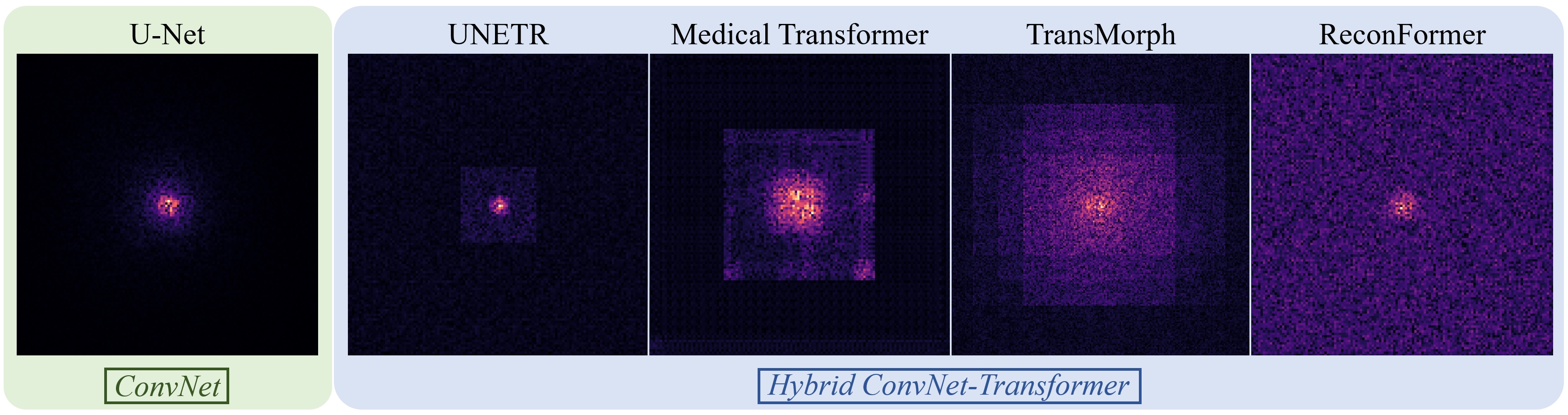 U-Net

ConvNet

UNETR

Medical Transformer

TransMorph

ReconFormer

Hybrid ConvNet-Transformer